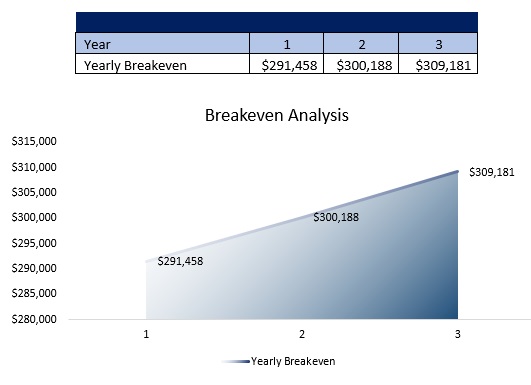 | Year | 1 | 2 | 3 |
|---|---|---|---|
| Yearly Breakeven | \$291,458 | \$300,188 | \$309,181 |

Breakeven Analysis

\$315,000
\$310,000
\$305,000
\$300,000
\$295,000
\$290,000
\$285,000
\$280,000

\$291,458
\$300,188
\$309,181

1
2
3

Yearly Breakeven